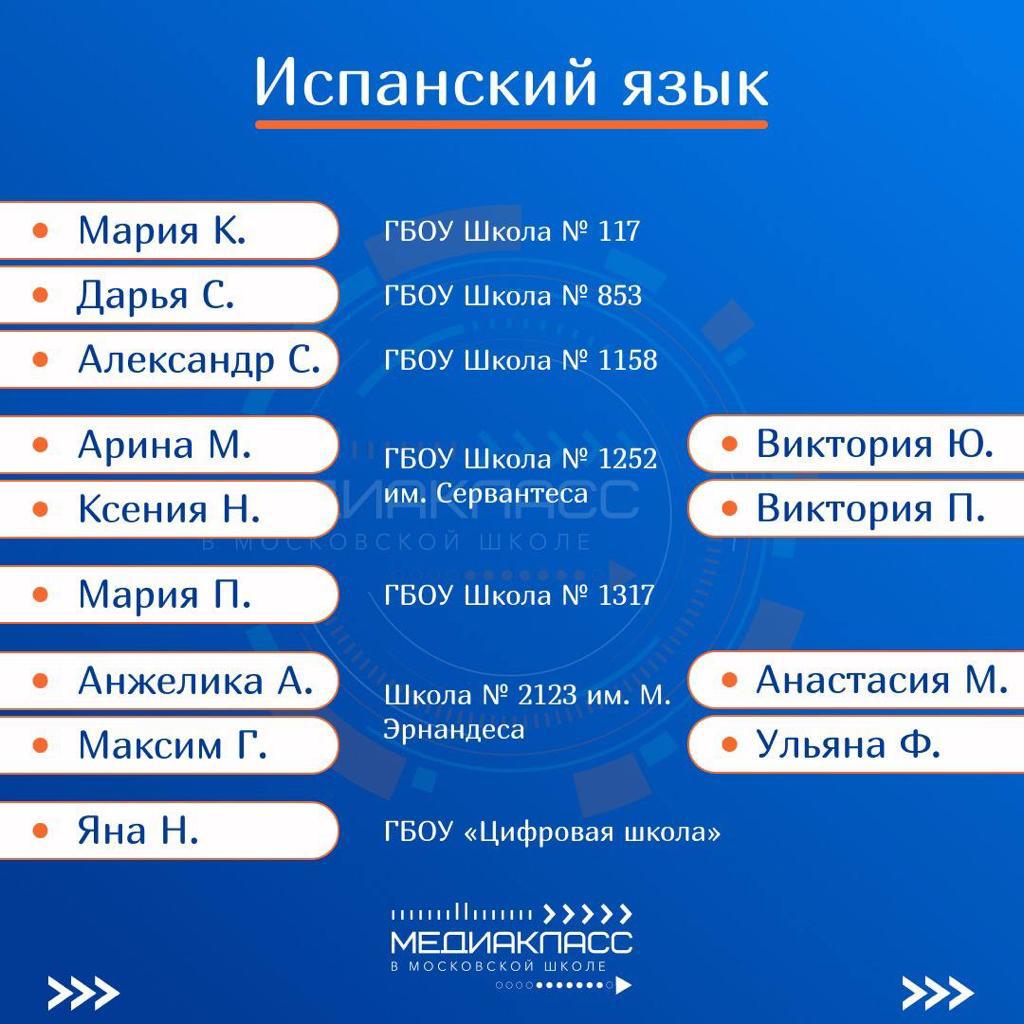 Испанский язык

Мария К.
ГБОУ Школа № 117

Дарья С.
ГБОУ Школа № 853

Александр С.
ГБОУ Школа № 1158

Арина М.
Ксения Н.
ГБОУ Школа № 1252 им. Сервантеса
Виктория Ю.
Виктория П.

Мария П.
ГБОУ Школа № 1317

Анжелика А.
Максим Г.
Школа № 2123 им. М. Эрнандеса
Анастасия М.
Ульяна Ф.

Яна Н.
ГБОУ «Цифровая школа»

МЕДИАКЛАСС
В МОСКОВСКОЙ ШКОЛЕ